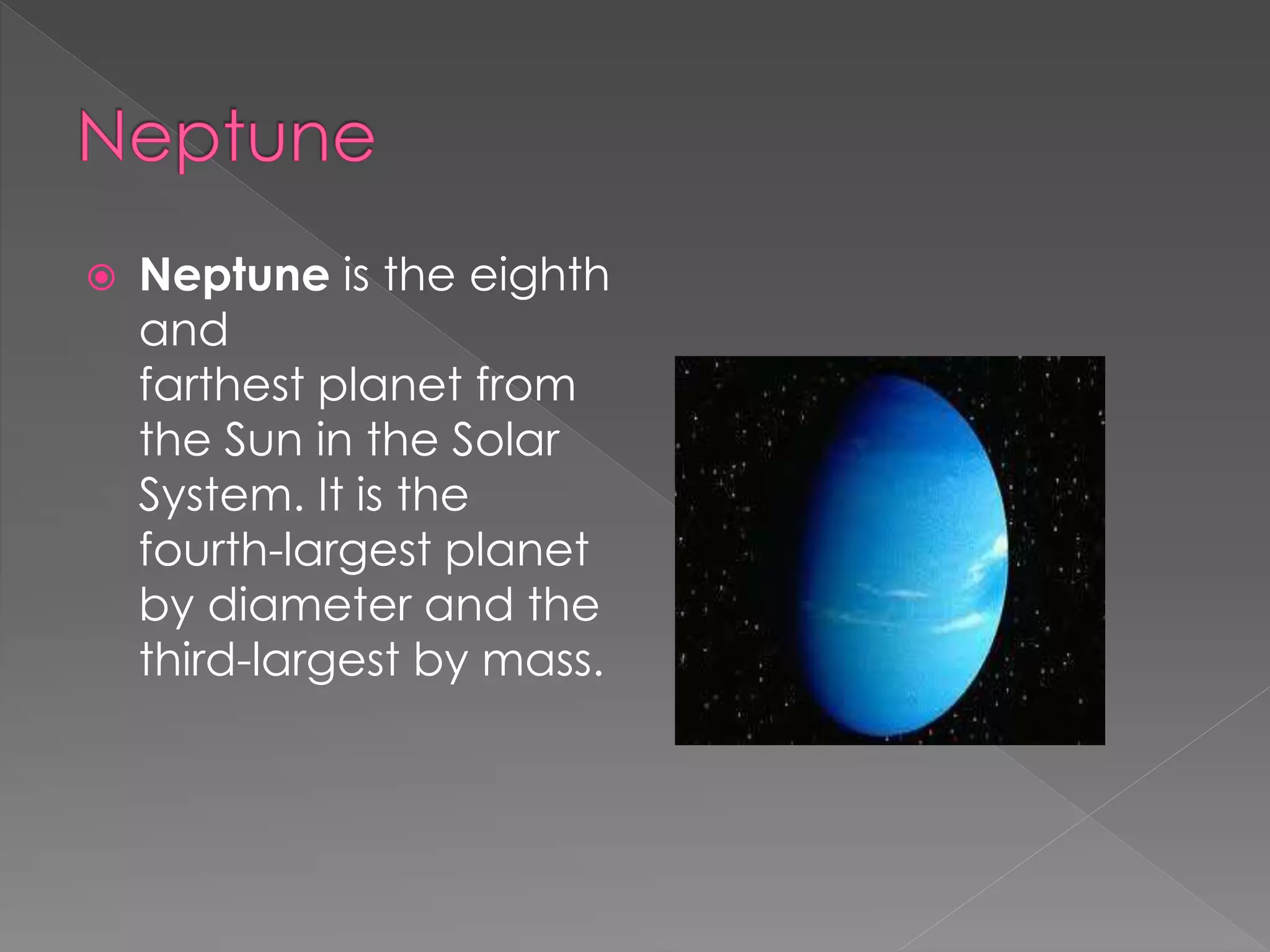 Neptune

Neptune is the eighth and farthest planet from the Sun in the Solar System. It is the fourth-largest planet by diameter and the third-largest by mass.